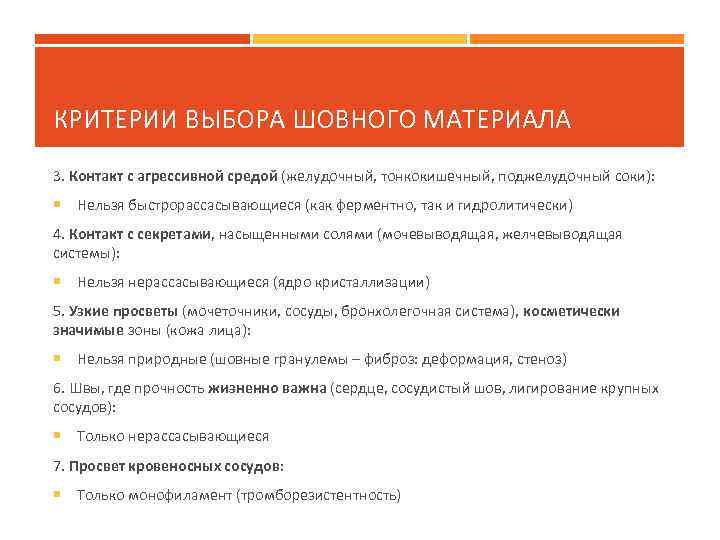 КРИТЕРИИ ВЫБОРА ШОВНОГО МАТЕРИАЛА

3. Контакт с агрессивной средой (желудочный, тонкокишечный, поджелудочный соки):

Нельзя быстрорассасывающиеся (как ферментно, так и гидролитически)

4. Контакт с секретами, насыщенными солями (мочевыводящая, желчевыводящая системы):

Нельзя нерассасывающиеся (ядро кристаллизации)

5. Узкие просветы (мочеточники, сосуды, бронхолегочная система), косметически значимые зоны (кожа лица):

Нельзя природные (шовные гранулемы – фиброз: деформация, стеноз)

6. Швы, где прочность жизненно важна (сердце, сосудистый шов, лигирование крупных сосудов):

Только нерассасывающиеся

7. Просвет кровеносных сосудов:

Только монофиламент (тромборезистентность)